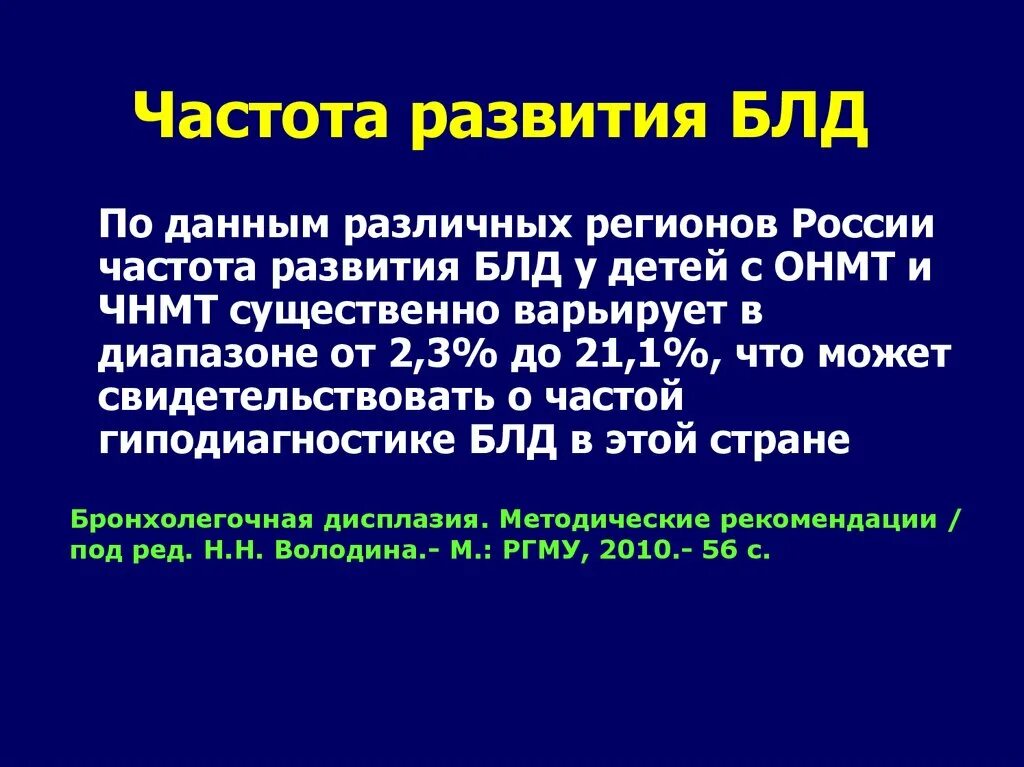 Частота развития БЛД

По данным различных регионов России частота развития БЛД у детей с ОНМТ и ЧНМТ существенно варьирует в диапазоне от 2,3% до 21,1%, что может свидетельствовать о частой гиподиагностике БЛД в этой стране

Бронхолегочная дисплазия. Методические рекомендации / под ред. Н.Н. Володина.- М.: РГМУ, 2010.- 56 с.